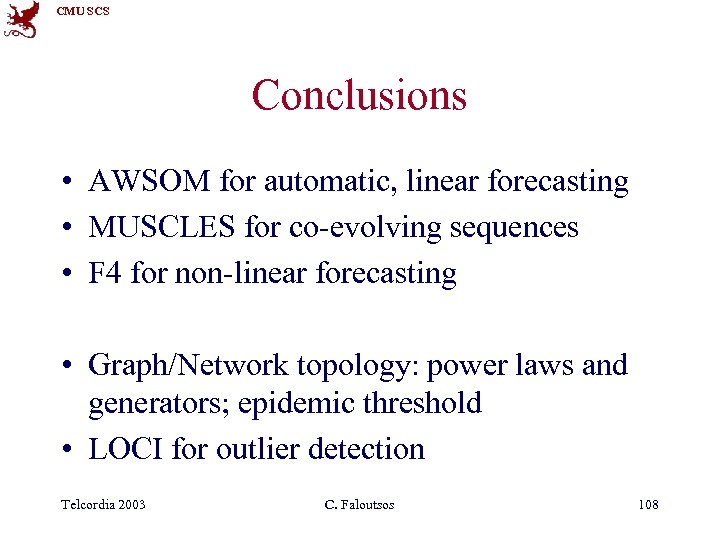 CMU SCS

Conclusions

• AWSOM for automatic, linear forecasting
• MUSCLES for co-evolving sequences
• F4 for non-linear forecasting

• Graph/Network topology: power laws and generators; epidemic threshold
• LOCI for outlier detection

Telcordia 2003 C. Faloutsos 108